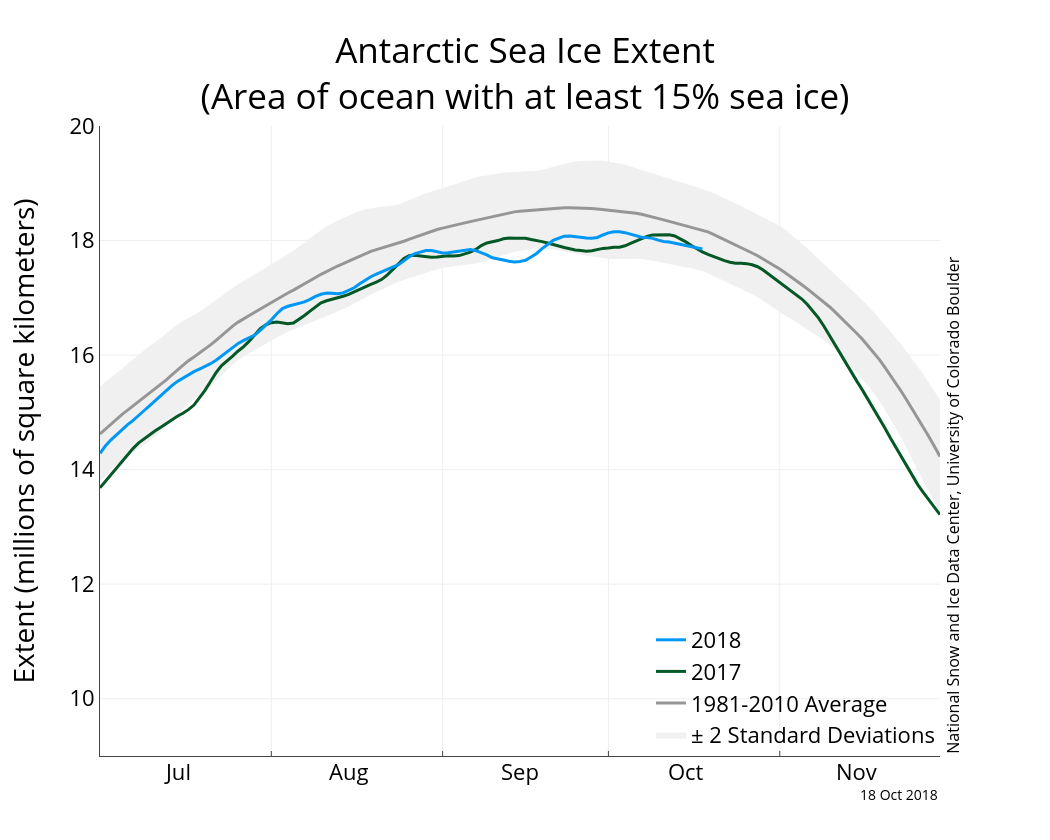 Antarctic Sea Ice Extent
(Area of ocean with at least 15% sea ice)

Extent (millions of square kilometers)

20
18
16
14
12
10

Jul
Aug
Sep
Oct
Nov

2018
2017
1981-2010 Average
± 2 Standard Deviations

National Snow and Ice Data Center, University of Colorado Boulder

18 Oct 2018